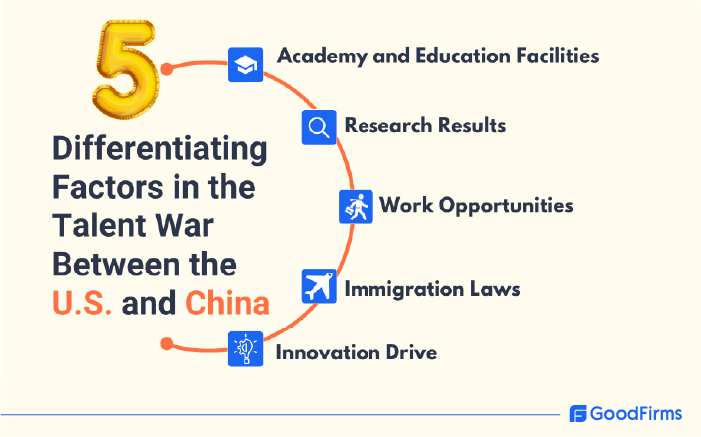 5

Differentiating Factors in the Talent War Between the U.S. and China

Academy and Education Facilities

Research Results

Work Opportunities

Immigration Laws

Innovation Drive

GoodFirms